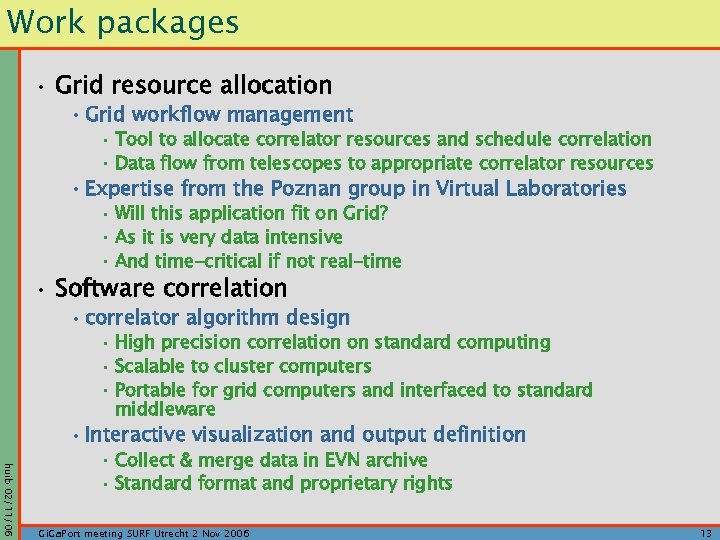 Work packages

• Grid resource allocation
  • Grid workflow management
    • Tool to allocate correlator resources and schedule correlation
    • Data flow from telescopes to appropriate correlator resources
  • Expertise from the Poznan group in Virtual Laboratories
    • Will this application fit on Grid?
    • As it is very data intensive
    • And time-critical if not real-time
• Software correlation
  • correlator algorithm design
    • High precision correlation on standard computing
    • Scalable to cluster computers
    • Portable for grid computers and interfaced to standard middleware
  • Interactive visualization and output definition
    • Collect & merge data in EVN archive
    • Standard format and proprietary rights

huib 02/11/06

GiGaPort meeting SURF Utrecht 2 Nov 2006

13